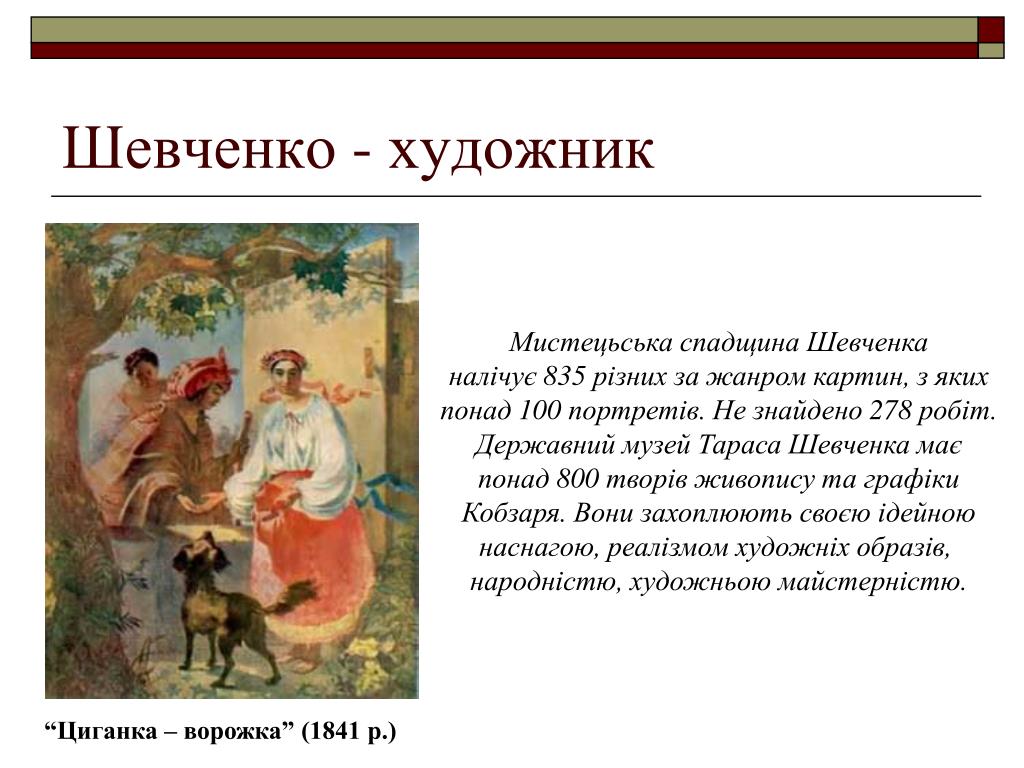 Шевченко - художник

Мистецьська спадщина Шевченка налічує 835 різних за жанром картин, з яких понад 100 портретів. Не знайдено 278 робіт. Державний музей Тараса Шевченка має понад 800 творів живопису та графіки Кобзаря. Вони захоплюють своєю ідейною наснагою, реалізмом художніх образів, народністю, художньою майстерністю.

“Циганка – ворожка” (1841 р.)